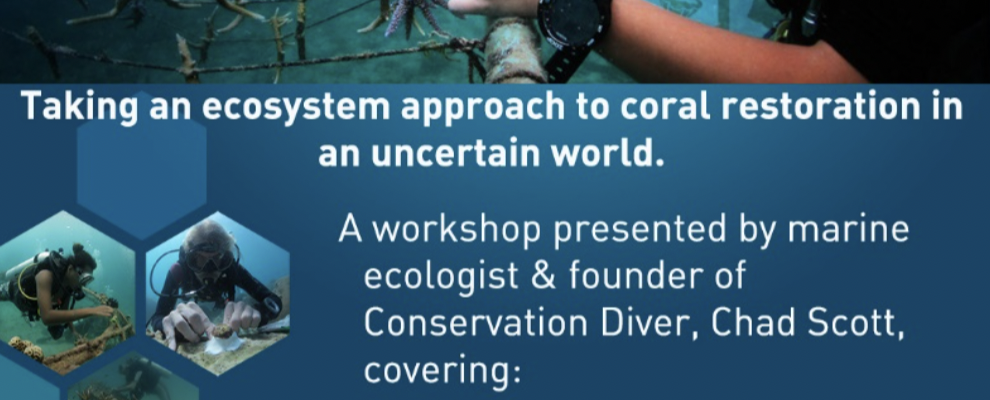 Taking an ecosystem approach to coral restoration in an uncertain world.

A workshop presented by marine ecologist & founder of Conservation Diver, Chad Scott, covering: